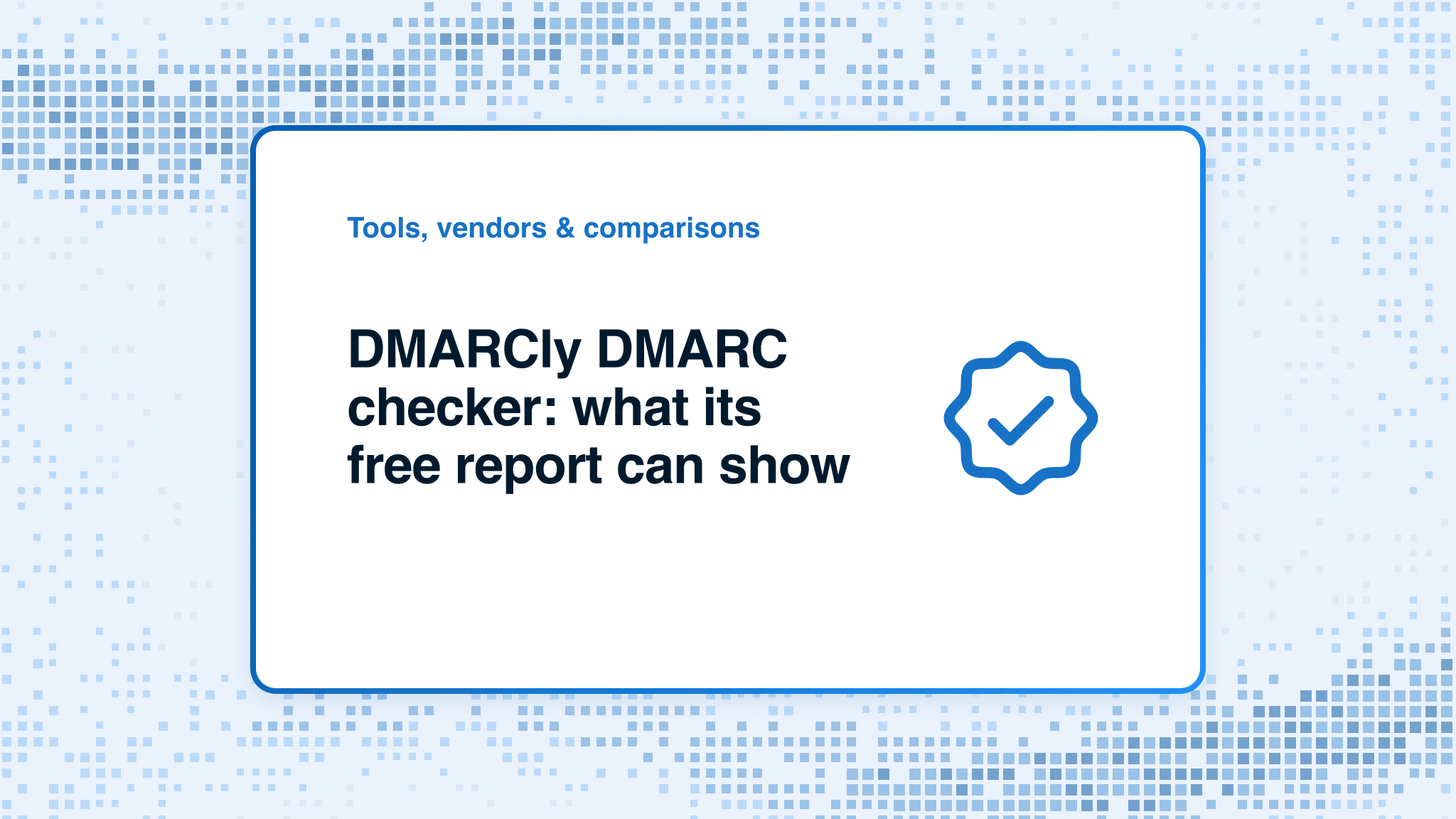 Tools, vendors & comparisons

DMARCly DMARC checker: what its free report can show